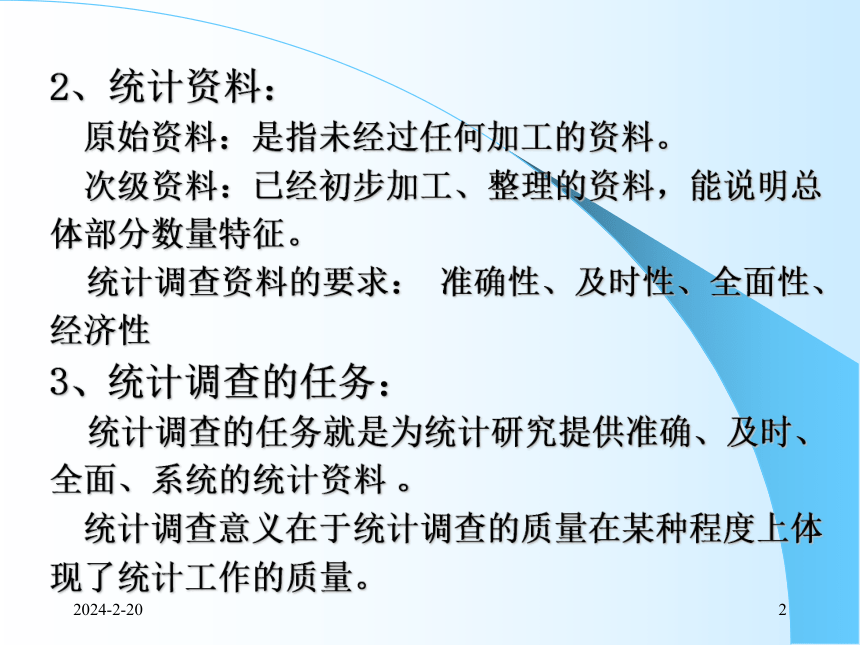 2、统计资料：

原始资料：是指未经过任何加工的资料。

次级资料：已经初步加工、整理的资料，能说明总体部分数量特征。

统计调查资料的要求： 准确性、及时性、全面性、经济性

3、统计调查的任务：

统计调查的任务就是为统计研究提供准确、及时、全面、系统的统计资料 。

统计调查意义在于统计调查的质量在某种程度上体现了统计工作的质量。

2024-2-20

2